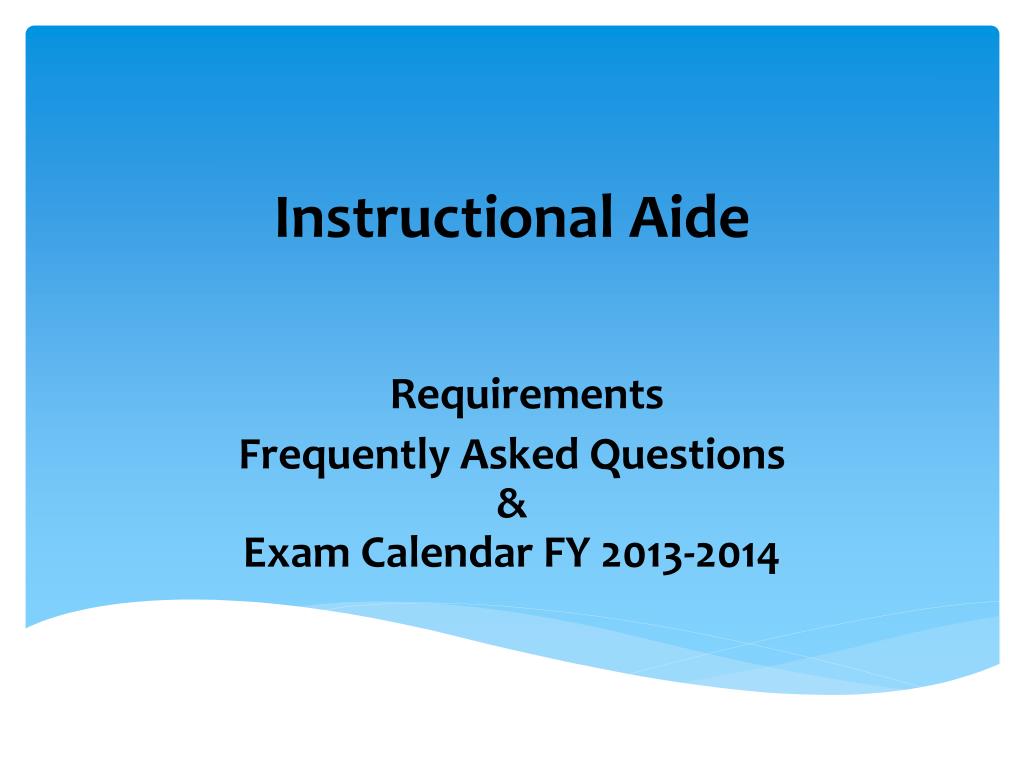 Instructional Aide

Requirements
Frequently Asked Questions
&
Exam Calendar FY 2013-2014